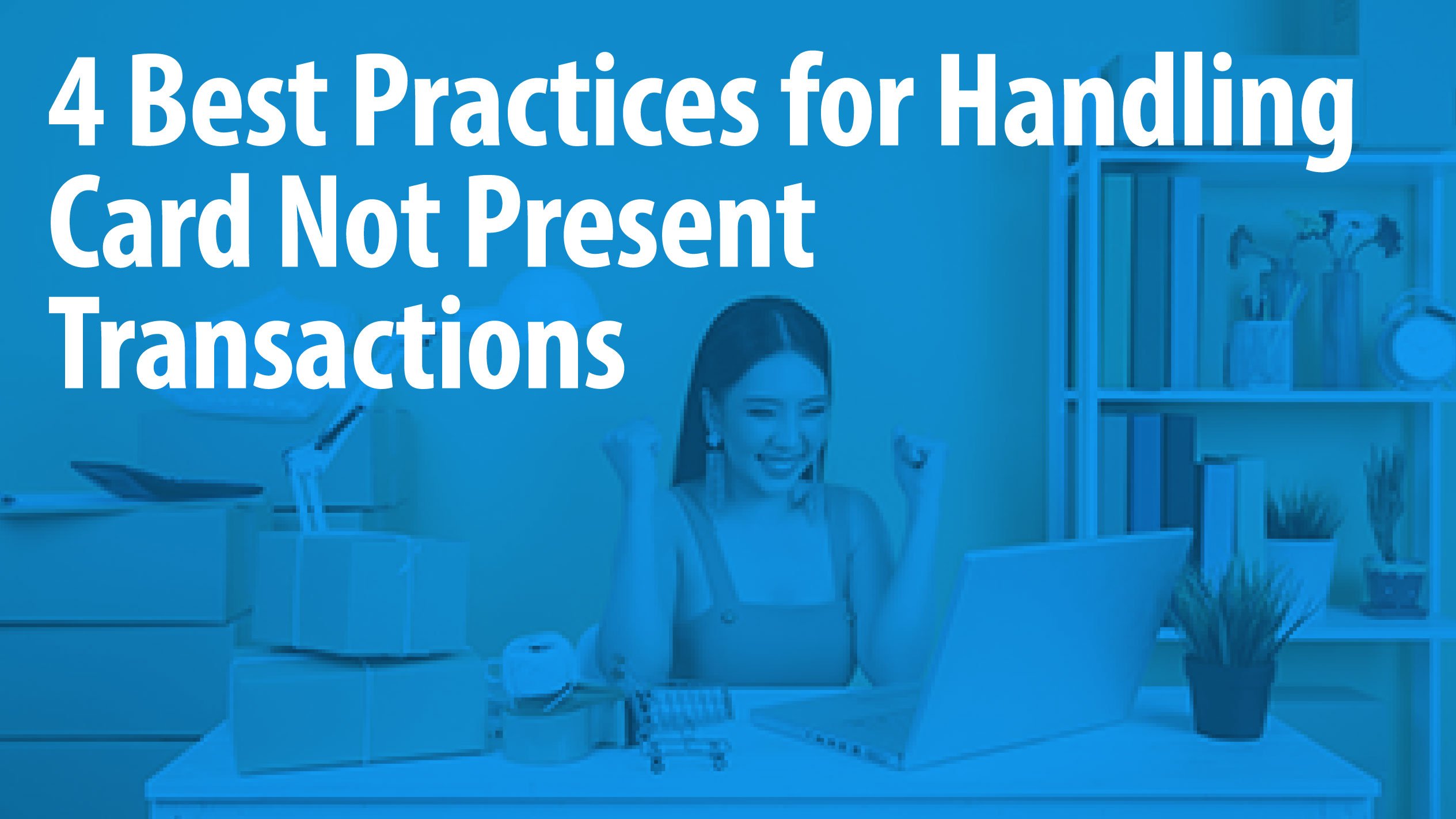 4 Best Practices for Handling Card Not Present Transactions